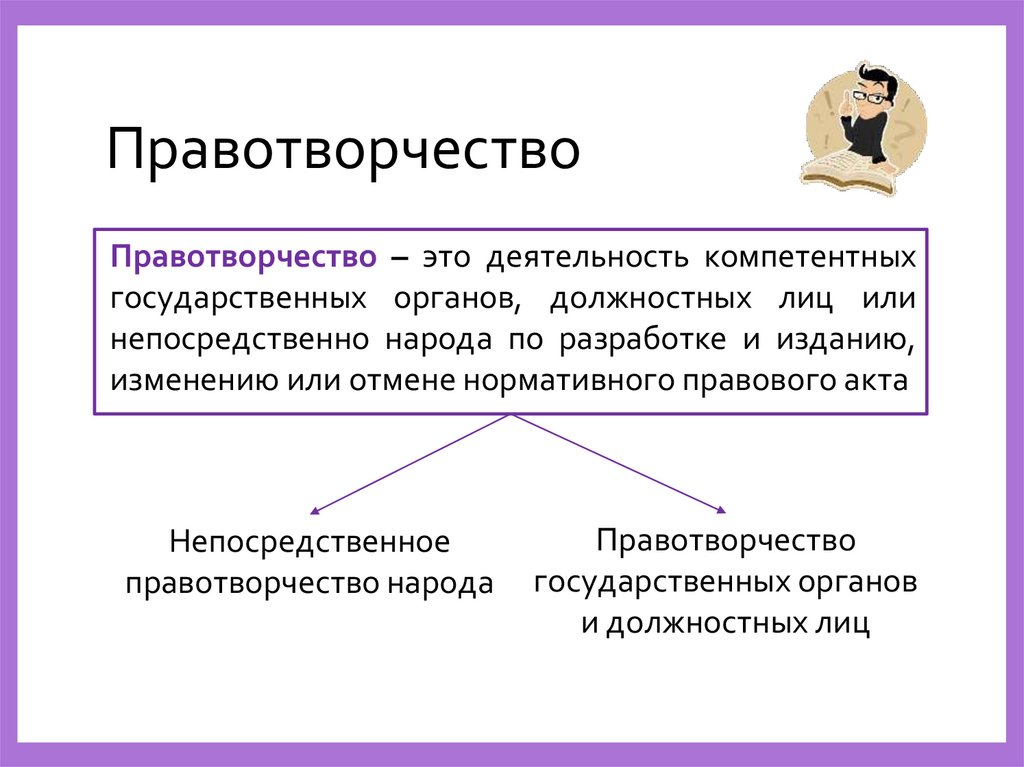 Правотворчество

Правотворчество – это деятельность компетентных государственных органов, должностных лиц или непосредственно народа по разработке и изданию, изменению или отмене нормативного правового акта

Непосредственное правотворчество народа

Правотворчество государственных органов и должностных лиц